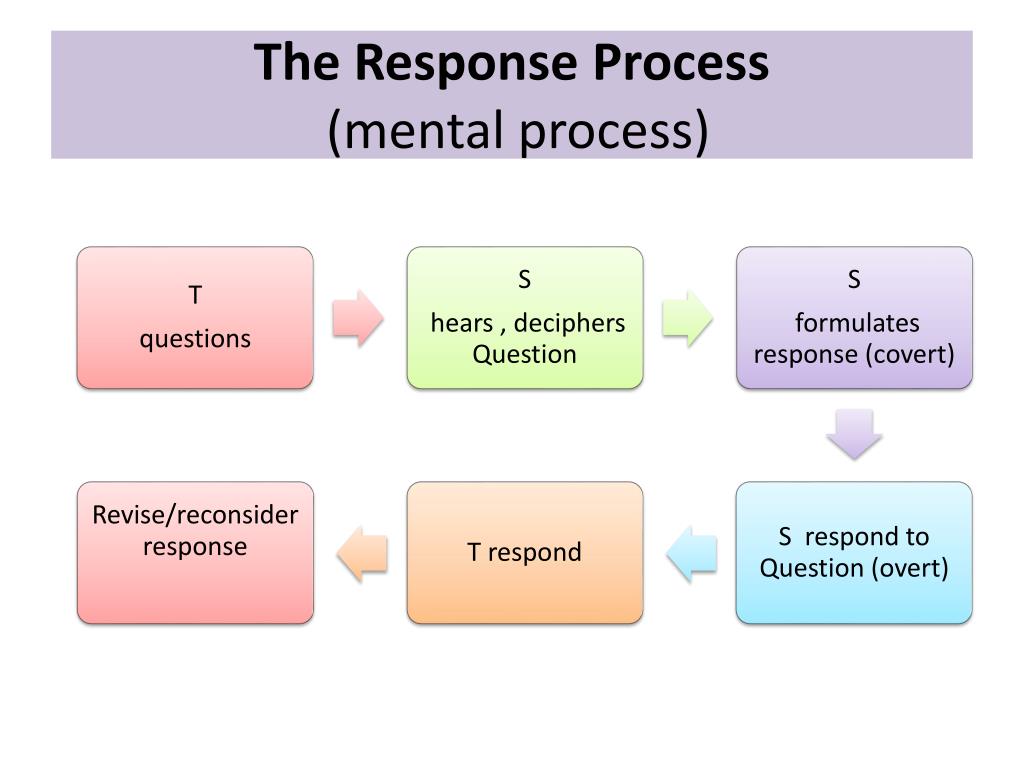 The Response Process
(mental process)

T
questions

S
hears , deciphers Question

S
formulates response (covert)

S respond to Question (overt)

T respond

Revise/reconsider response